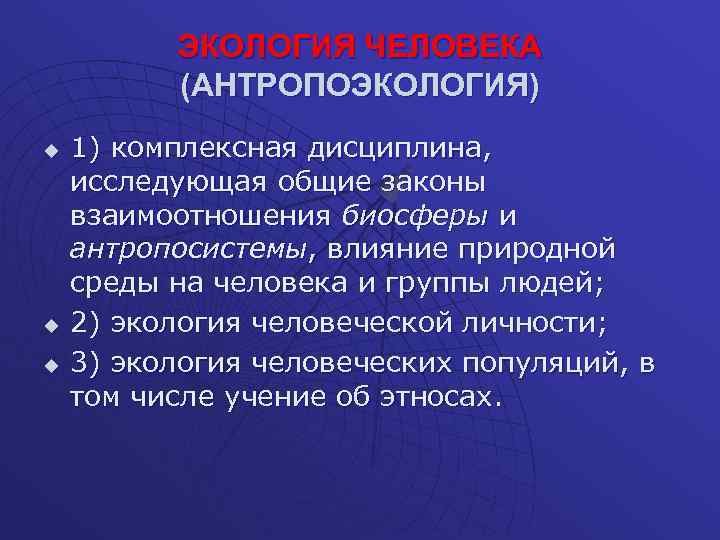 ЭКОЛОГИЯ ЧЕЛОВЕКА
(АНТРОПОЭКОЛОГИЯ)

1) комплексная дисциплина, исследующая общие законы взаимоотношения биосферы и антропосистемы, влияние природной среды на человека и группы людей;

2) экология человеческой личности;

3) экология человеческих популяций, в том числе учение об этносах.